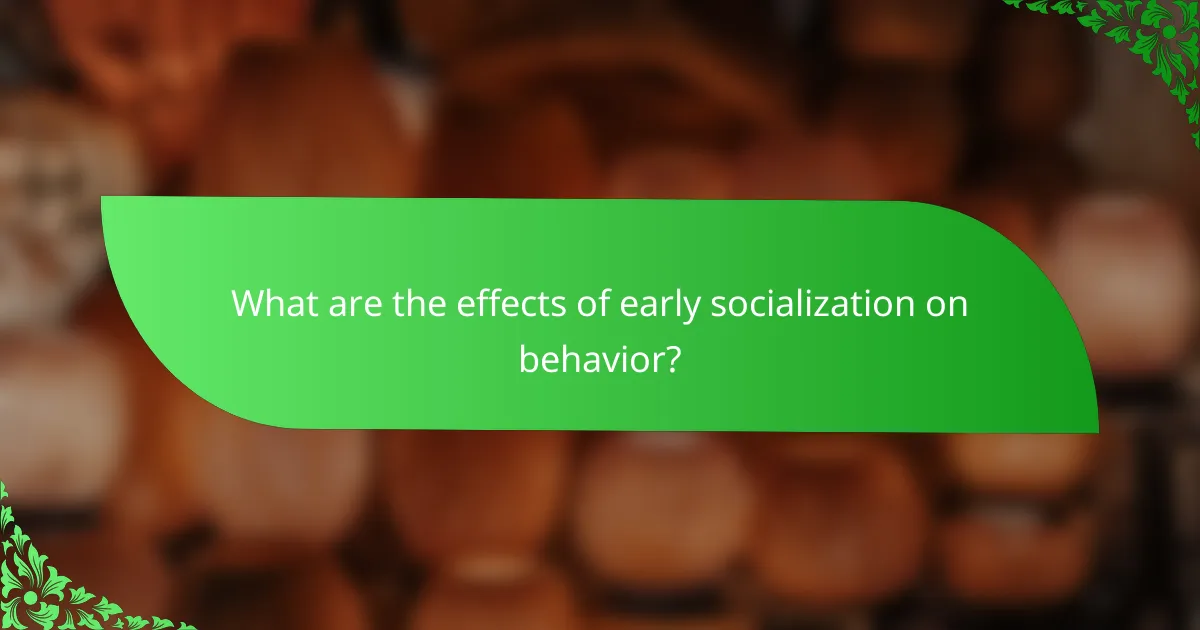 What are the effects of early socialization on behavior?